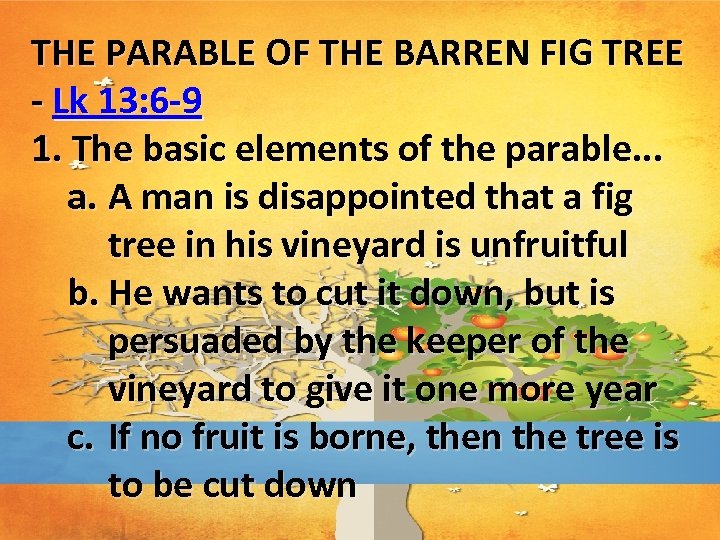 THE PARABLE OF THE BARREN FIG TREE - Lk 13:6-9

1. The basic elements of the parable...

a. A man is disappointed that a fig tree in his vineyard is unfruitful

b. He wants to cut it down, but is persuaded by the keeper of the vineyard to give it one more year

c. If no fruit is borne, then the tree is to be cut down